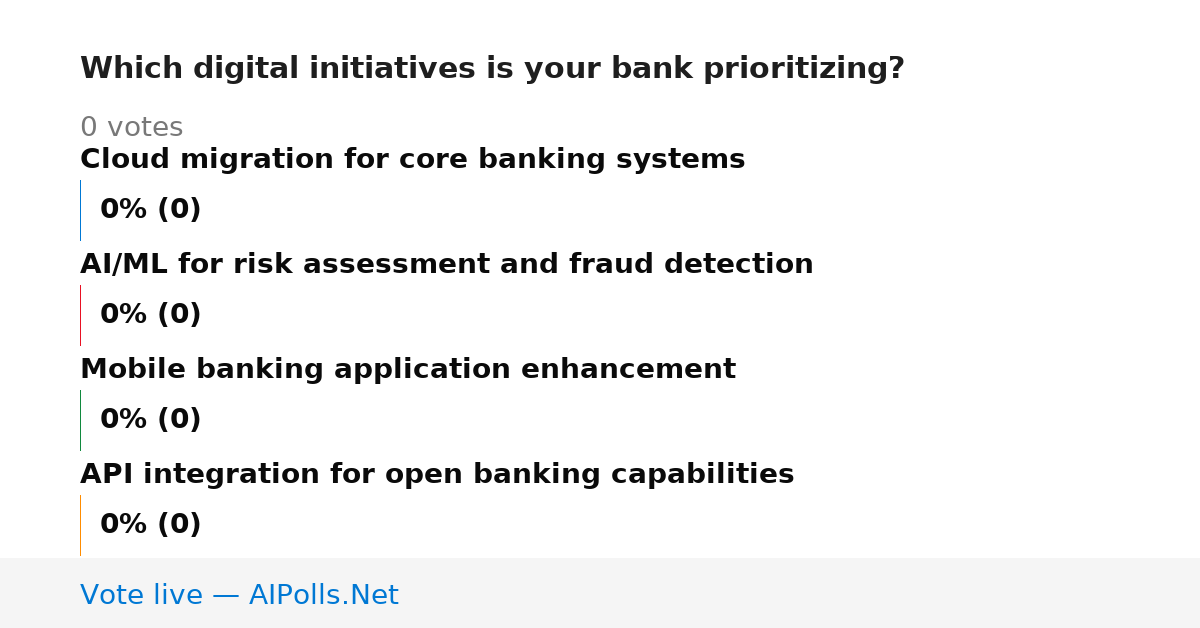 Which digital initiatives is your bank prioritizing?

0 votes

Cloud migration for core banking systems

0% (0)

AI/ML for risk assessment and fraud detection

0% (0)

Mobile banking application enhancement

0% (0)

API integration for open banking capabilities

0% (0)

Vote live — AIPolls.Net